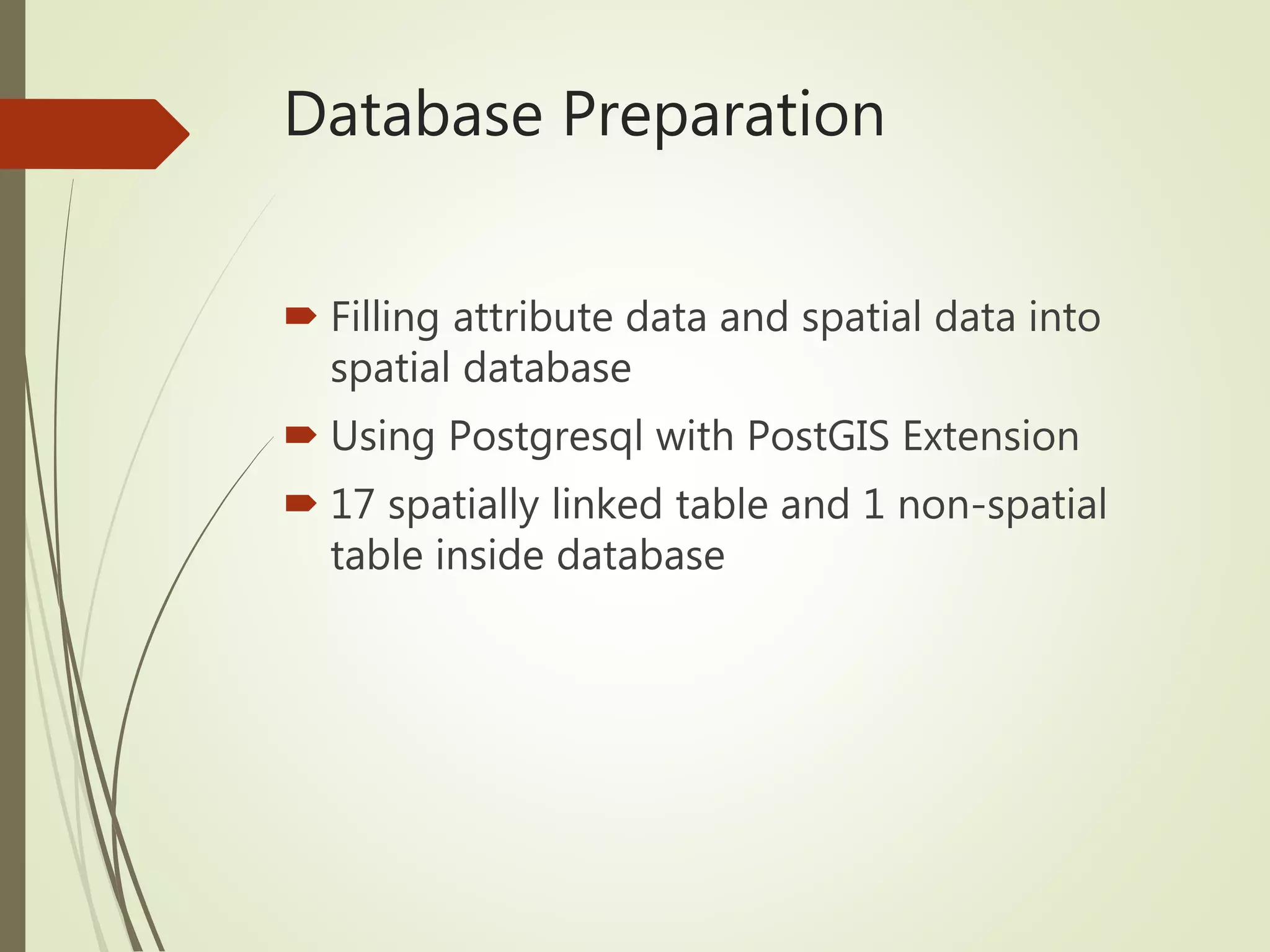 Database Preparation

Filling attribute data and spatial data into spatial database

Using Postgresql with PostGIS Extension

17 spatially linked table and 1 non-spatial table inside database